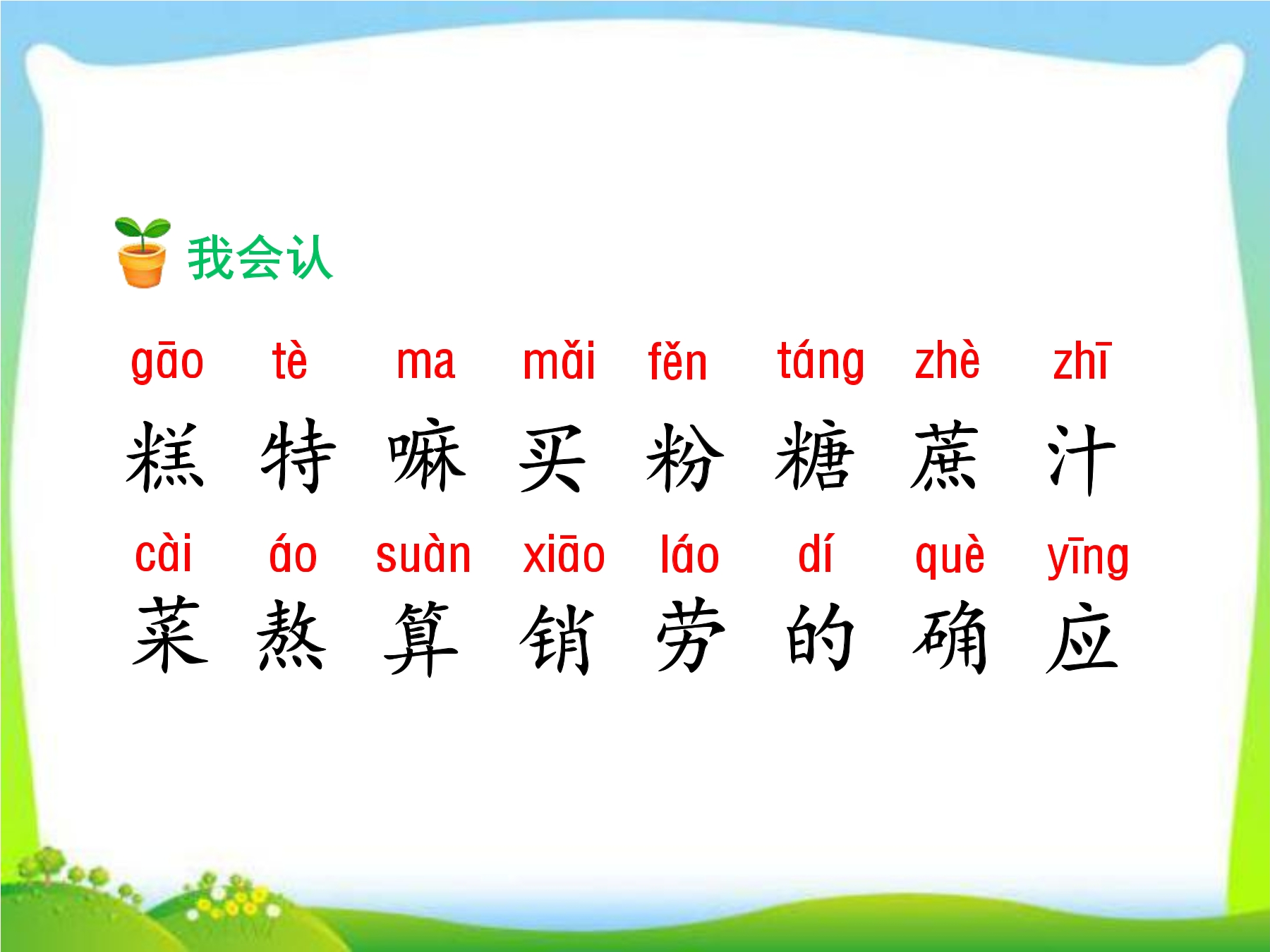 我会认

gāo tè ma mǎi fěn táng zhè zhī
糕 特 嘛 买 粉 糖 蔗 汁

cài áo suàn xiāo láo dí què yīng
菜 熬 算 销 劳 的 确 应